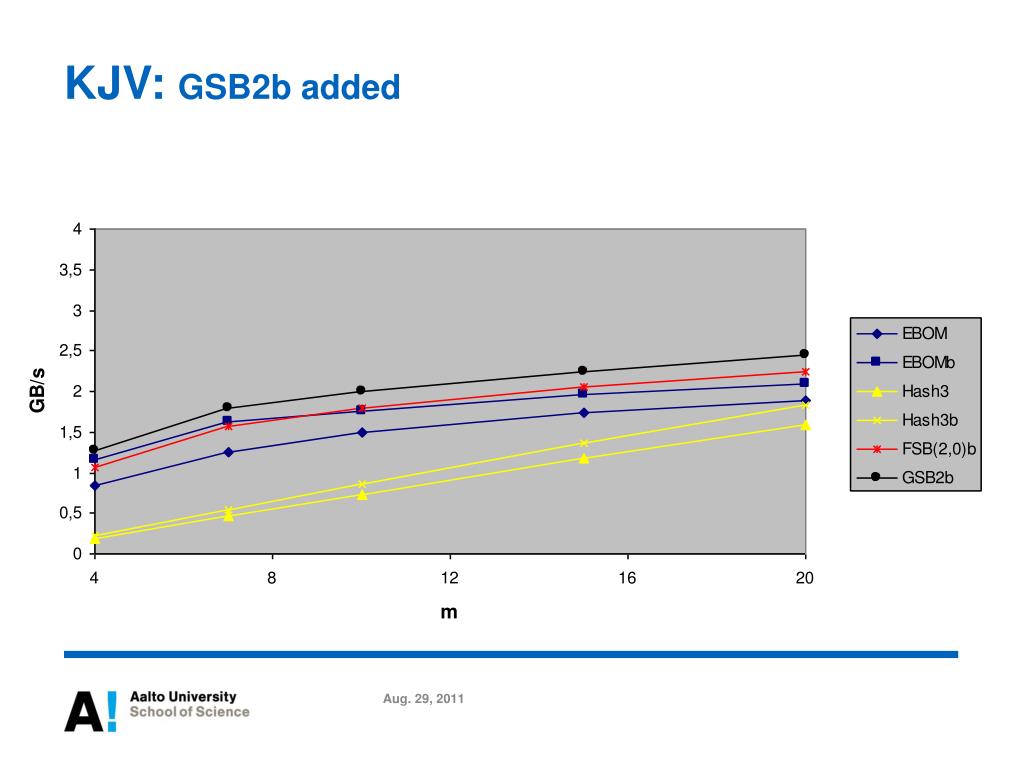 KJV: GSB2b added

4
3,5
3
2,5
2
1,5
1
0,5
0
GB/s

4
8
12
16
20
m

EBOM
EBOMb
Hash3
Hash3b
FSB(2,0)b
GSB2b

A! Aalto University
School of Science

Aug. 29, 2011